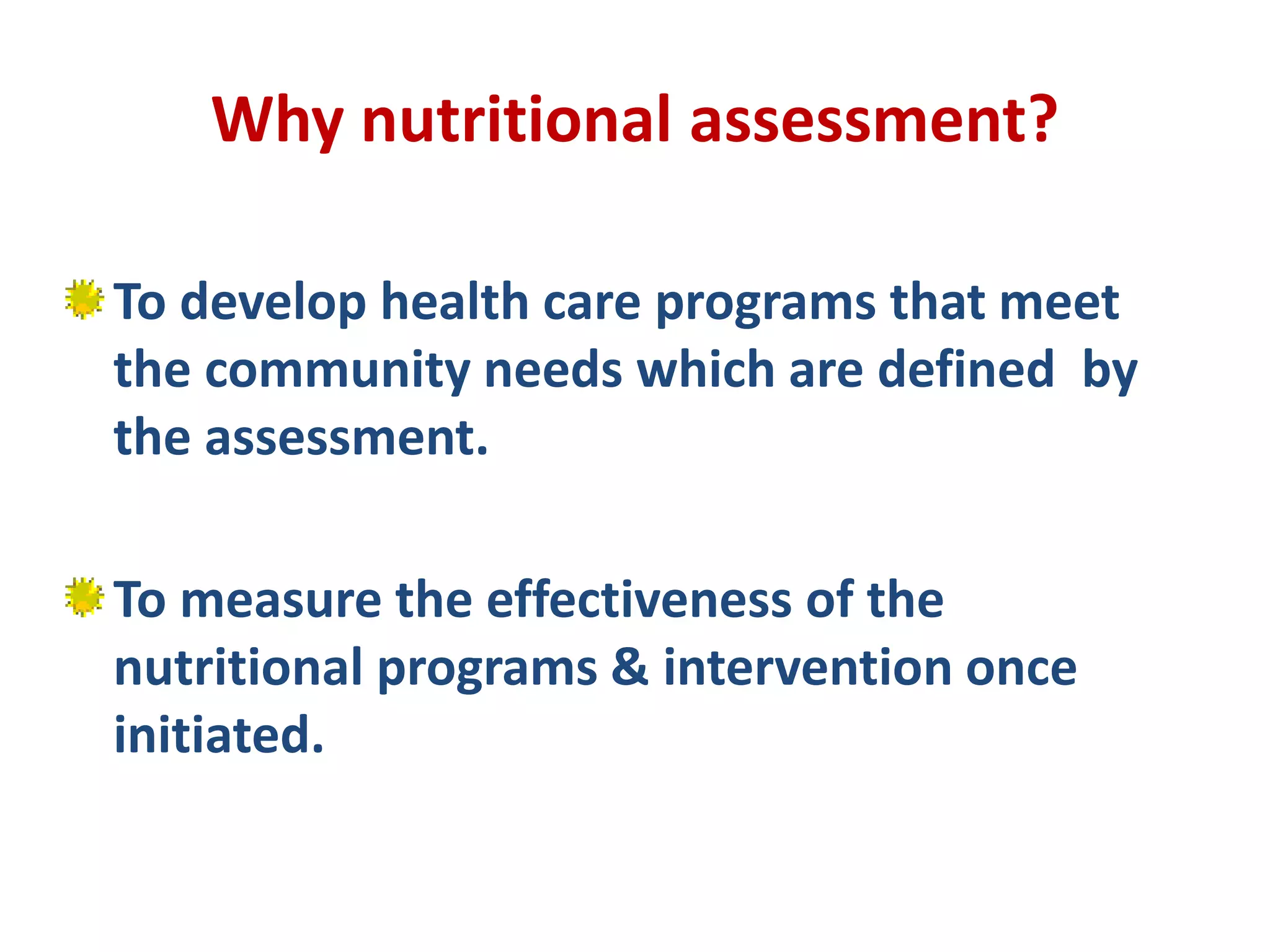 Why nutritional assessment?

To develop health care programs that meet the community needs which are defined by the assessment.

To measure the effectiveness of the nutritional programs & intervention once initiated.